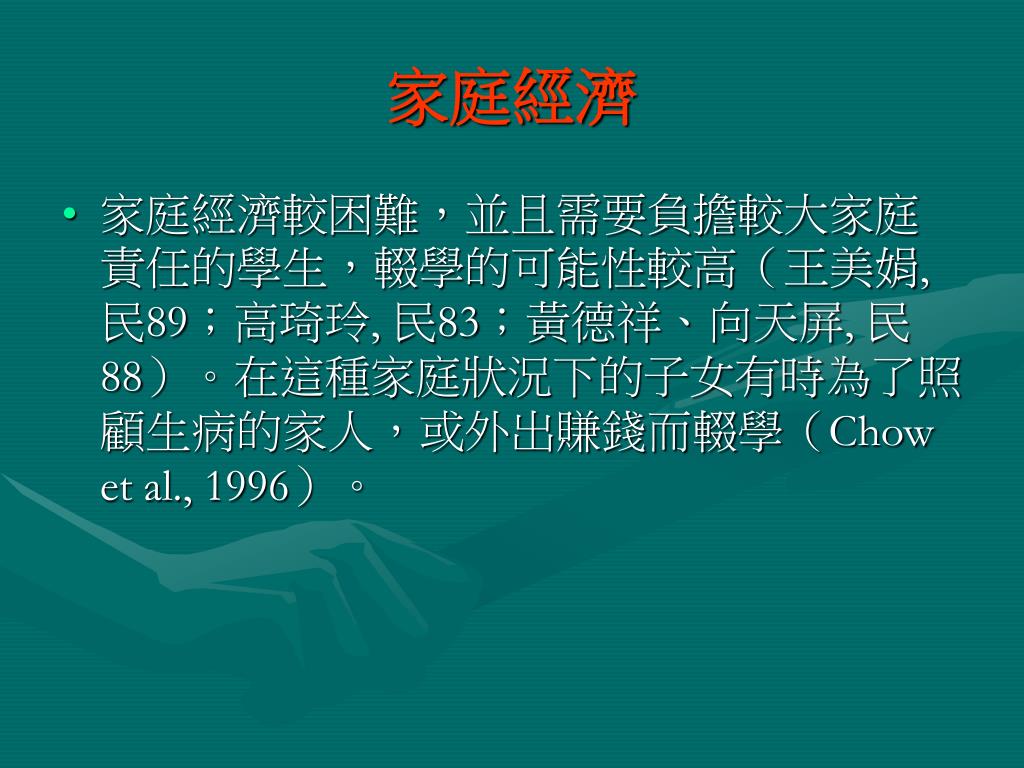 家庭經濟

• 家庭經濟較困難，並且需要負擔較大家庭責任的學生，輟學的可能性較高（王美娟, 民89；高琦玲, 民83；黃德祥、向天屏, 民88）。在這種家庭狀況下的子女有時為了照顧生病的家人，或外出賺錢而輟學（Chow et al., 1996）。